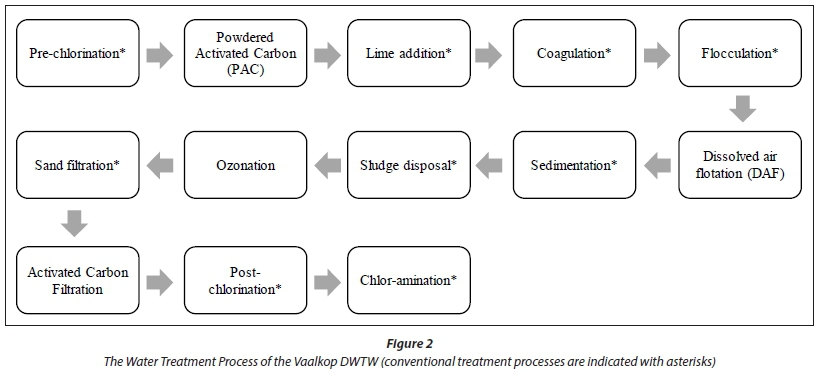 Pre-chlorination*

Powdered Activated Carbon (PAC)

Lime addition*

Coagulation*

Flocculation*

Dissolved air flotation (DAF)

Sedimentation*

Sludge disposal*

Ozonation

Sand filtration*

Activated Carbon Filtration

Post-chlorination*

Chlor-amination*

Figure 2
The Water Treatment Process of the Vaalkop DWTW (conventional treatment processes are indicated with asterisks)